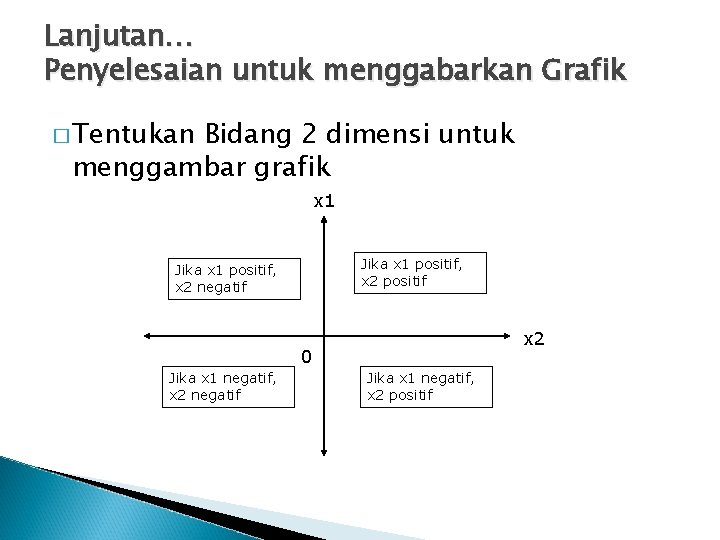 Lanjutan…
Penyelesaian untuk menggabarkan Grafik

□ Tentukan Bidang 2 dimensi untuk menggambar grafik

x1

Jika x1 positif, x2 negatif

Jika x1 positif, x2 positif

x2

0

Jika x1 negatif, x2 negatif

Jika x1 negatif, x2 positif